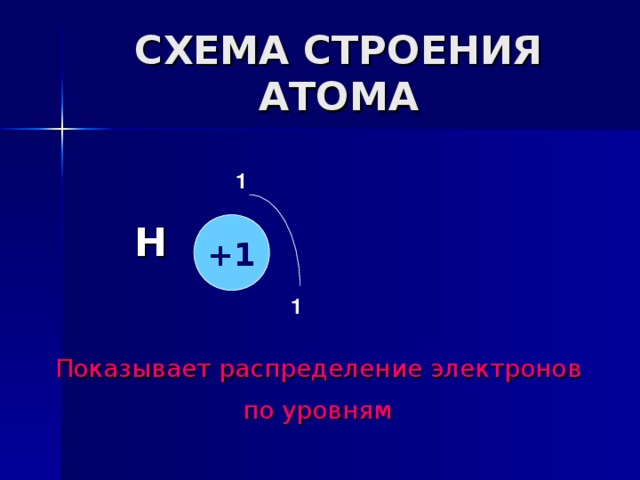 СХЕМА СТРОЕНИЯ АТОМА

1

H

+1

1

Показывает распределение электронов по уровням